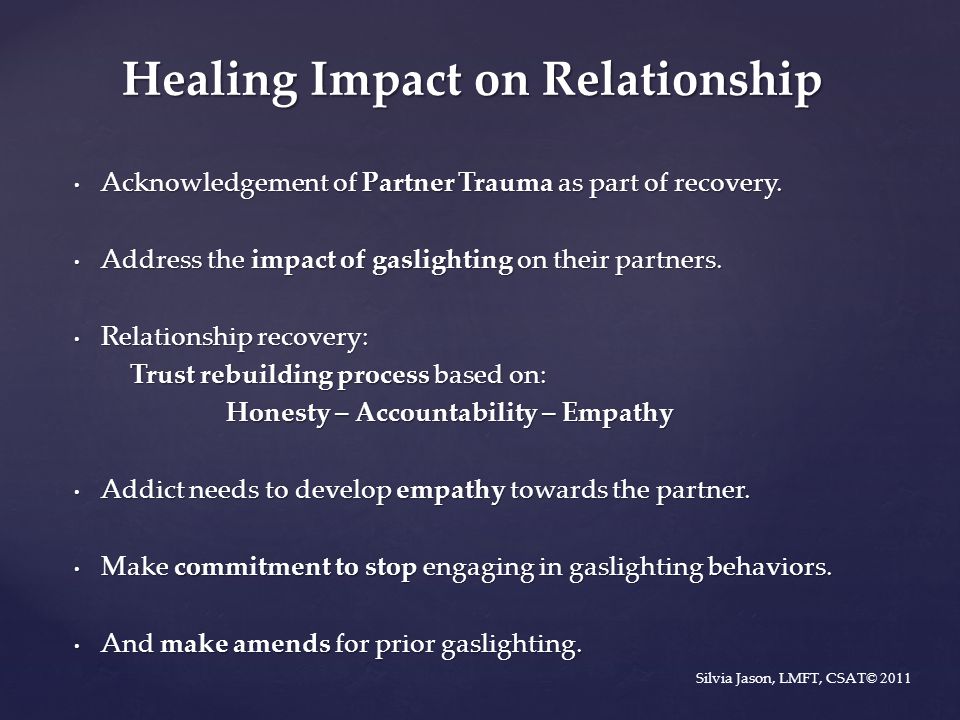 Healing Impact on Relationship

• Acknowledgement of Partner Trauma as part of recovery.

• Address the impact of gaslighting on their partners.

• Relationship recovery:
Trust rebuilding process based on:
Honesty – Accountability – Empathy

• Addict needs to develop empathy towards the partner.

• Make commitment to stop engaging in gaslighting behaviors.

• And make amends for prior gaslighting.

Silvia Jason, LMFT, CSAT© 2011